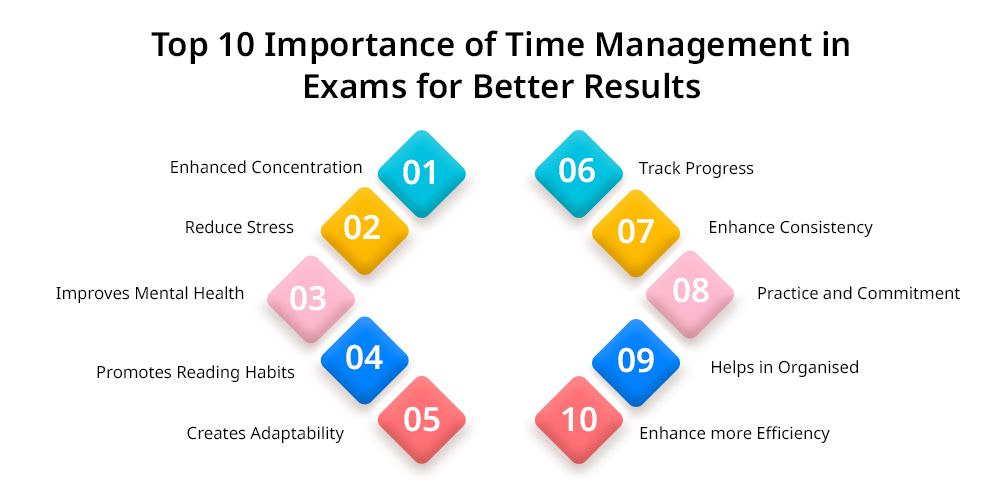 Top 10 Importance of Time Management in Exams for Better Results

Enhanced Concentration 01

Reduce Stress 02

Improves Mental Health 03

Promotes Reading Habits 04

Creates Adaptability 05

06 Track Progress

07 Enhance Consistency

08 Practice and Commitment

09 Helps in Organised

10 Enhance more Efficiency